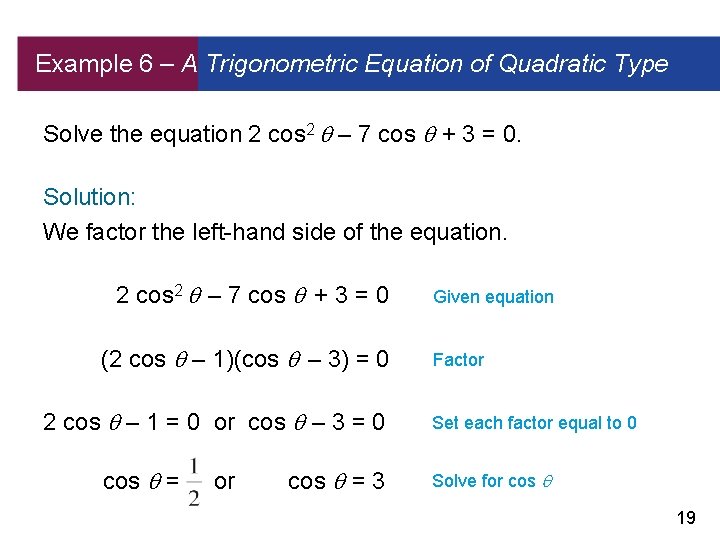 Example 6 – A Trigonometric Equation of Quadratic Type

Solve the equation $2\cos^2\theta - 7\cos\theta + 3 = 0$.

Solution:

We factor the left-hand side of the equation.

$2\cos^2\theta - 7\cos\theta + 3 = 0$ Given equation

$(2\cos\theta - 1)(\cos\theta - 3) = 0$ Factor

$2\cos\theta - 1 = 0$ or $\cos\theta - 3 = 0$ Set each factor equal to 0

$\cos\theta = \frac{1}{2}$ or $\cos\theta = 3$ Solve for $\cos\theta$

19